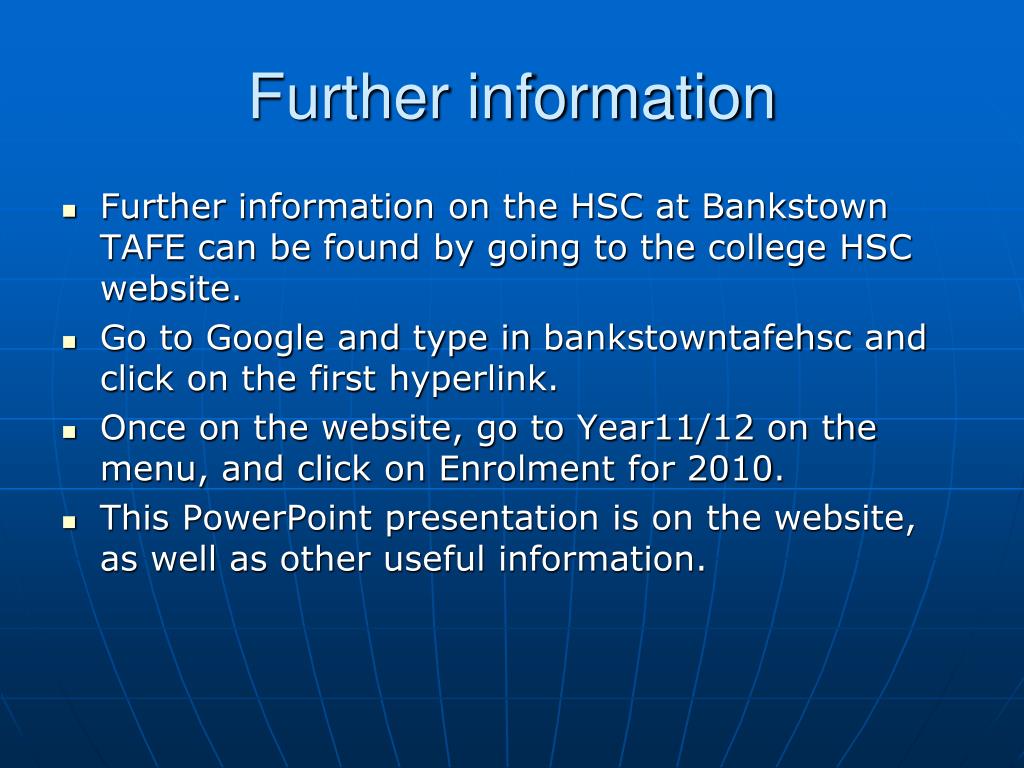 Further information

- Further information on the HSC at Bankstown TAFE can be found by going to the college HSC website.
- Go to Google and type in bankstowntafehsc and click on the first hyperlink.
- Once on the website, go to Year11/12 on the menu, and click on Enrolment for 2010.
- This PowerPoint presentation is on the website, as well as other useful information.